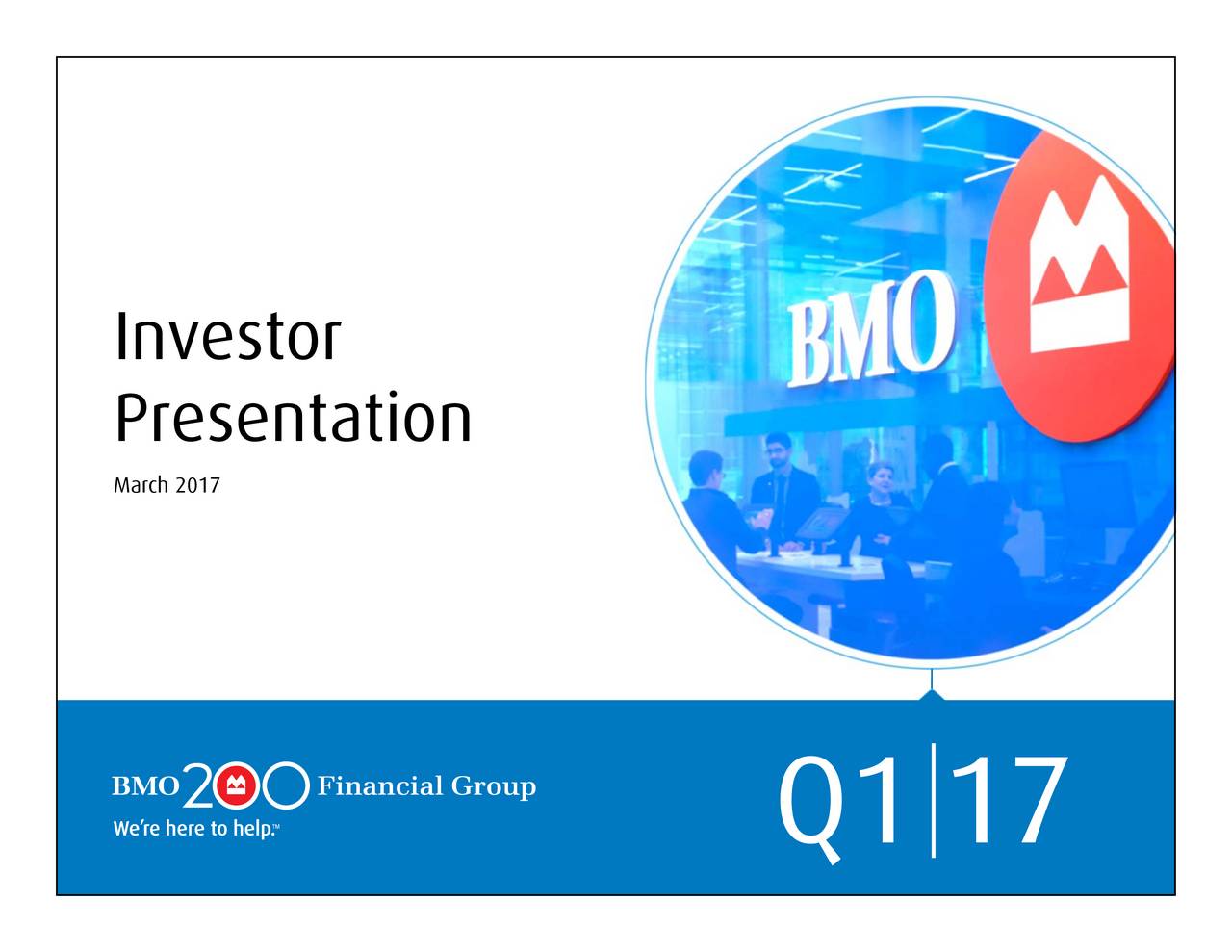 Investor Presentation

March 2017

BMO

BMO 200 Financial Group

We're here to help.™

Q1|17